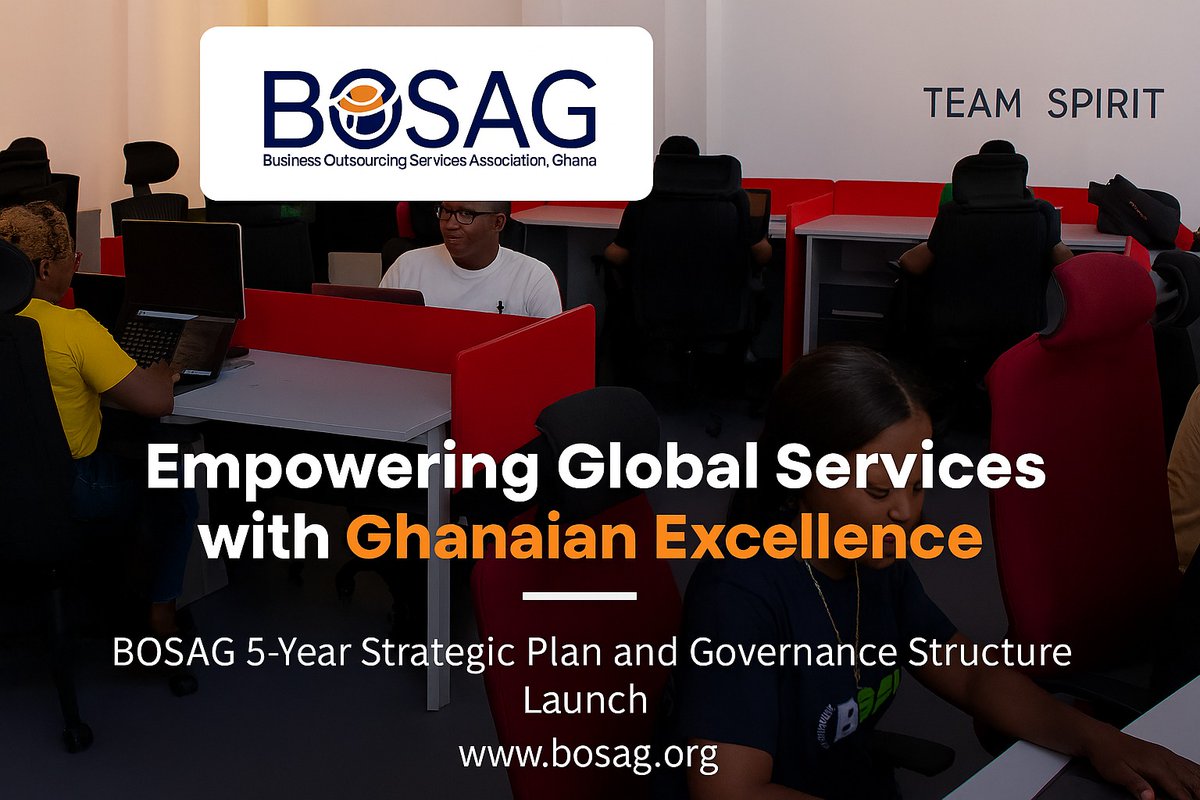 BOSAG
Business Outsourcing Services Association, Ghana

TEAM SPIRIT

Empowering Global Services with Ghanaian Excellence

BOSAG 5-Year Strategic Plan and Governance Structure Launch
www.bosag.org